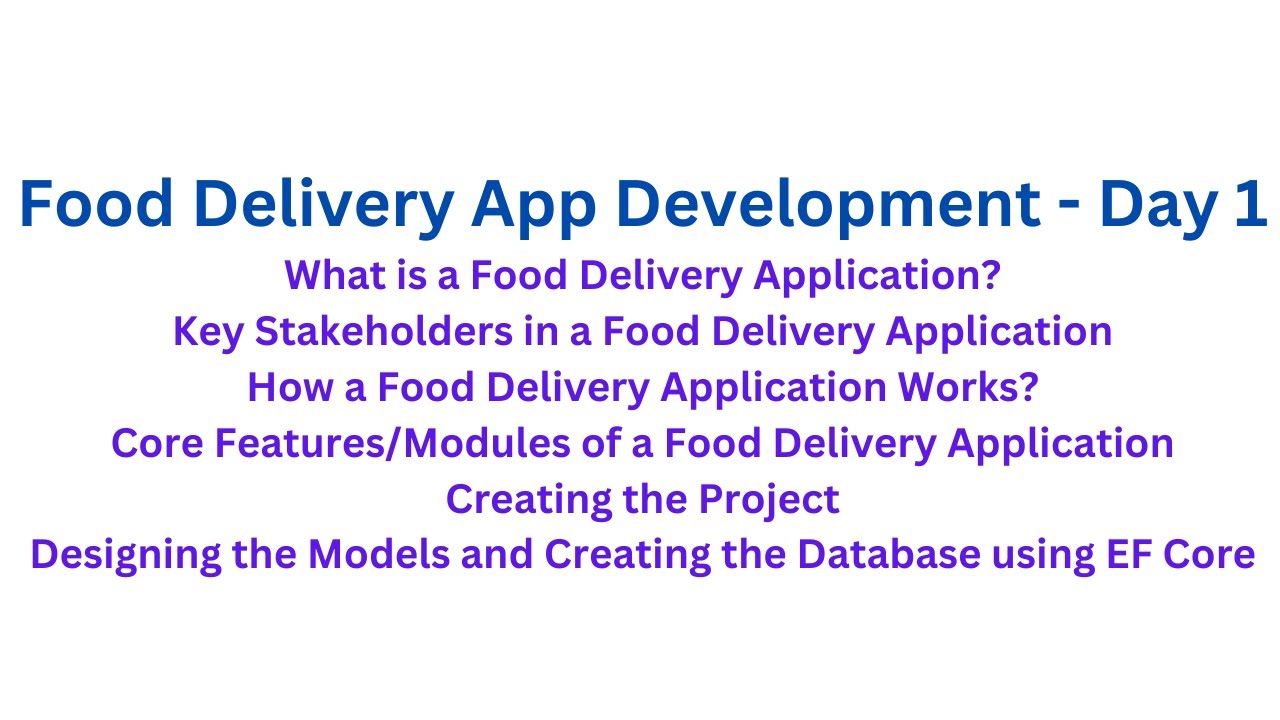 Food Delivery App Development - Day 1

What is a Food Delivery Application?
Key Stakeholders in a Food Delivery Application
How a Food Delivery Application Works?
Core Features/Modules of a Food Delivery Application
Creating the Project
Designing the Models and Creating the Database using EF Core